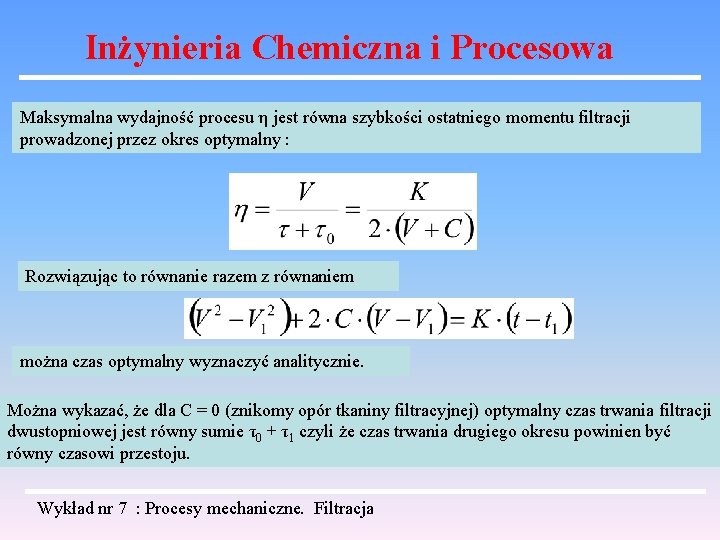 Inżynieria Chemiczna i Procesowa

Maksymalna wydajność procesu η jest równa szybkości ostatniego momentu filtracji prowadzonej przez okres optymalny :

$\eta = \frac{V}{\tau + \tau_0} = \frac{K}{2 \cdot (V + C)}$

Rozwiązując to równanie razem z równaniem

$(V^2 - V_1^2) + 2 \cdot C \cdot (V - V_1) = K \cdot (t - t_1)$

można czas optymalny wyznaczyć analitycznie.

Można wykazać, że dla C = 0 (znikomy opór tkaniny filtracyjnej) optymalny czas trwania filtracji dwustopniowej jest równy sumie $\tau_0 + \tau_1$ czyli że czas trwania drugiego okresu powinien być równy czasowi przestoju.

Wykład nr 7 : Procesy mechaniczne. Filtracja